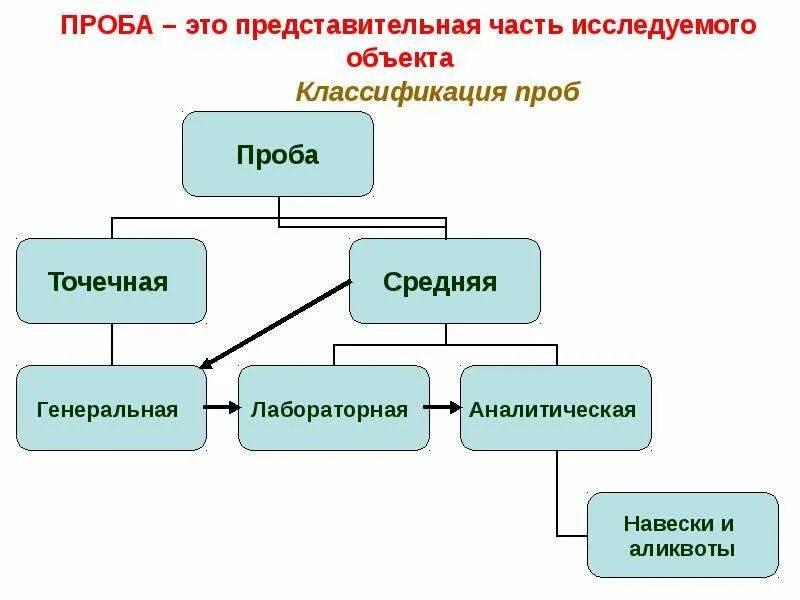 ПРОБА – это представительная часть исследуемого объекта

Классификация проб

Проба

Точечная

Средняя

Генеральная

Лабораторная

Аналитическая

Навески и аликвоты